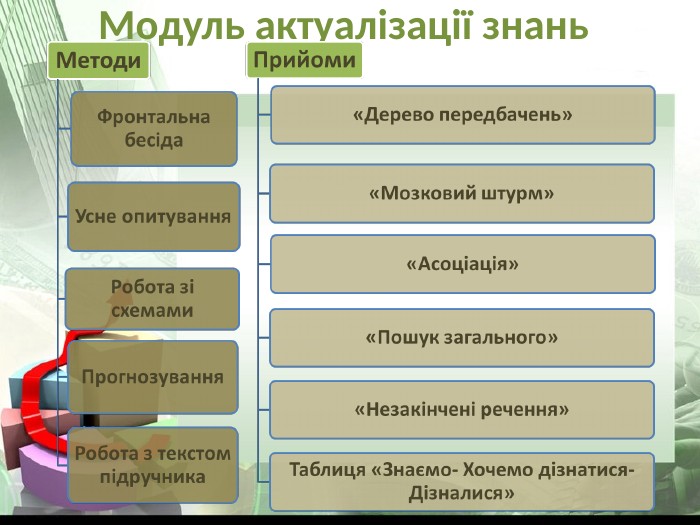 Модуль актуалізації знань

Методи

Фронтальна бесіда

Усне опитування

Робота зі схемами

Прогнозування

Робота з текстом підручника

Прийоми

«Дерево передбачень»

«Мозковий штурм»

«Асоціація»

«Пошук загального»

«Незакінчені речення»

Таблиця «Знаємо- Хочемо дізнатися- Дізналися»